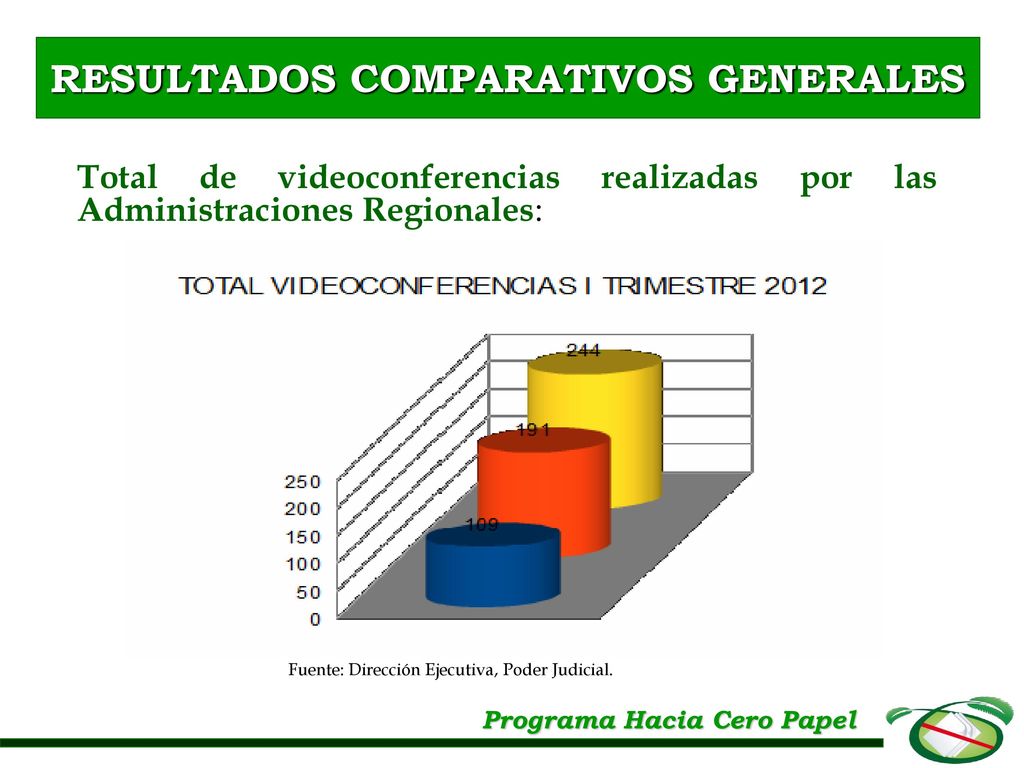 RESULTADOS COMPARATIVOS GENERALES

Total de videoconferencias realizadas por las Administraciones Regionales:

TOTAL VIDEOCONFERENCIAS I TRIMESTRE 2012

244
191
109

250
200
150
100
50
0

Fuente: Dirección Ejecutiva, Poder Judicial.

Programa Hacia Cero Papel